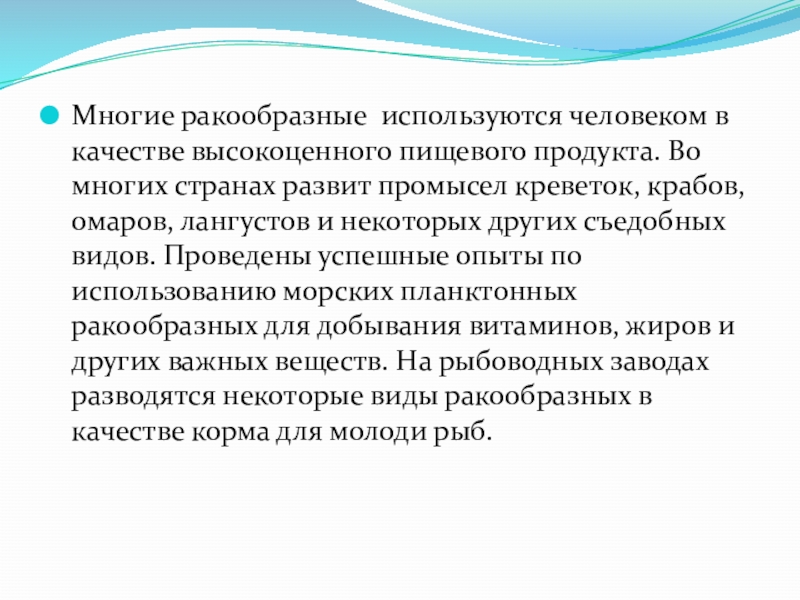 Многие ракообразные  используются человеком в качестве высокоценного пищевого продукта. Во многих странах развит промысел креветок, крабов, омаров, лангустов и некоторых других съедобных видов. Проведены успешные опыты по использованию морских планктонных ракообразных для добывания витаминов, жиров и других важных веществ. На рыбоводных заводах разводятся некоторые виды ракообразных в качестве корма для молоди рыб.